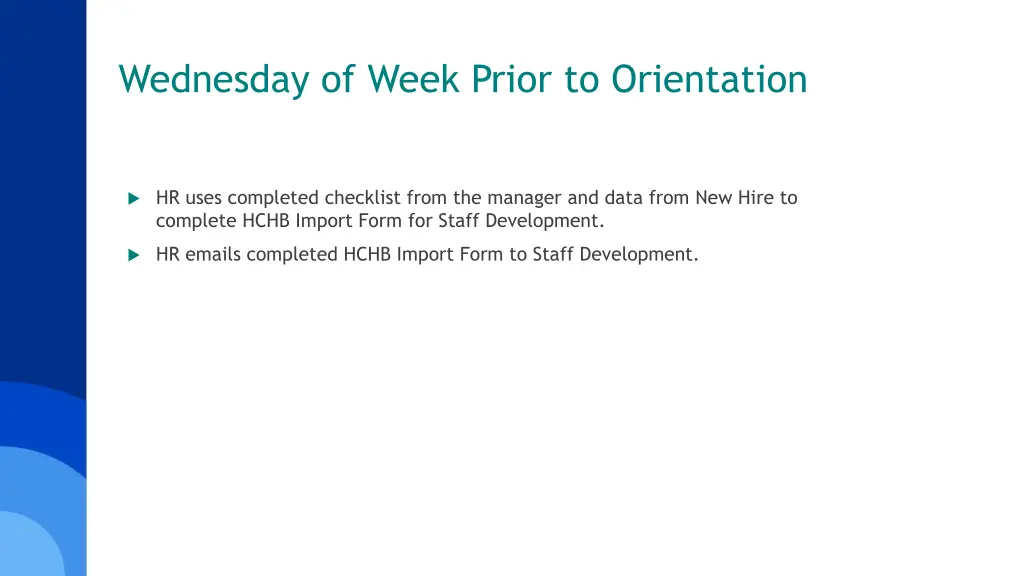 Wednesday of Week Prior to Orientation

HR uses completed checklist from the manager and data from New Hire to complete HCHB Import Form for Staff Development.

HR emails completed HCHB Import Form to Staff Development.